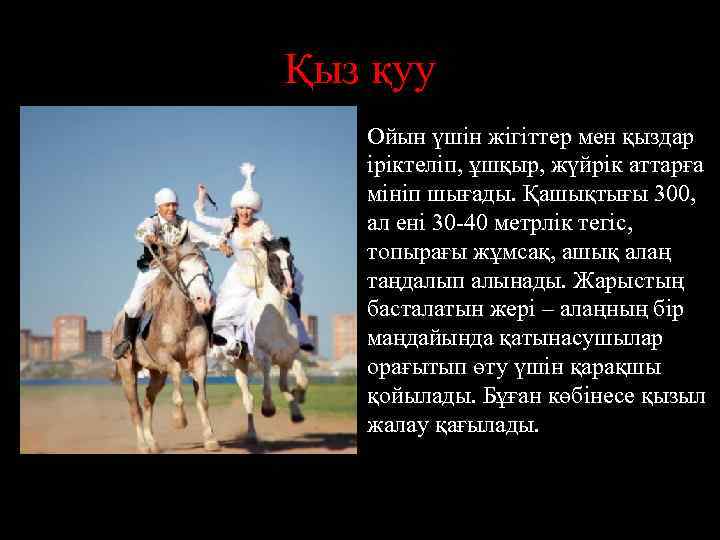 Қыз қуу

Ойын үшін жігіттер мен қыздар іріктеліп, ұшқыр, жүйрік аттарға мініп шығады. Қашықтығы 300, ал ені 30-40 метрлік тегіс, топырағы жұмсақ, ашық алаң таңдалып алынады. Жарыстың басталатын жері – алаңның бір маңдайында қатынасушылар орағытып өту үшін қарақшы қойылады. Бұған көбінесе қызыл жалау қағылады.